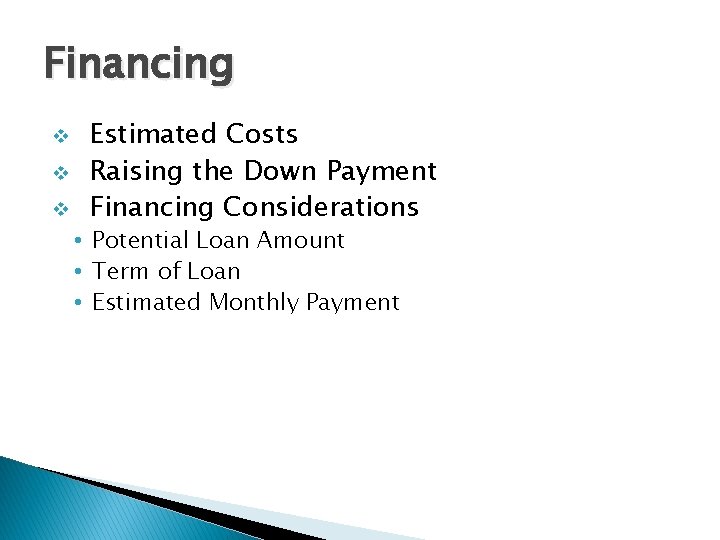 Financing

❖ Estimated Costs
❖ Raising the Down Payment
❖ Financing Considerations
• Potential Loan Amount
• Term of Loan
• Estimated Monthly Payment